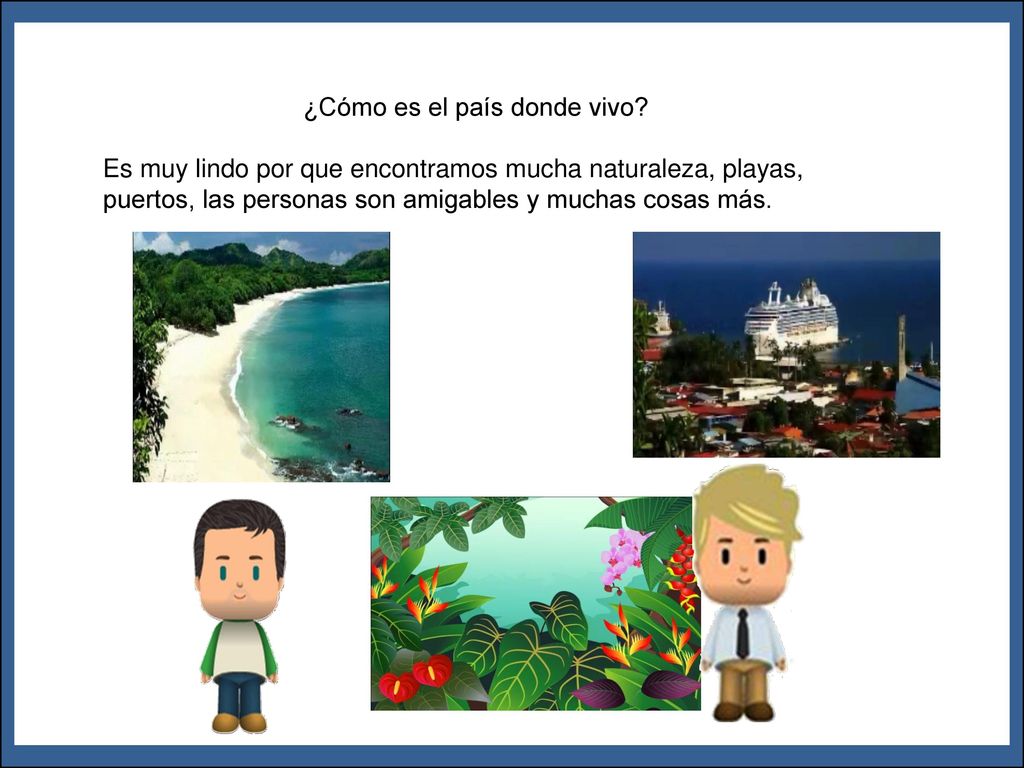 ¿Cómo es el país donde vivo?

Es muy lindo por que encontramos mucha naturaleza, playas, puertos, las personas son amigables y muchas cosas más.